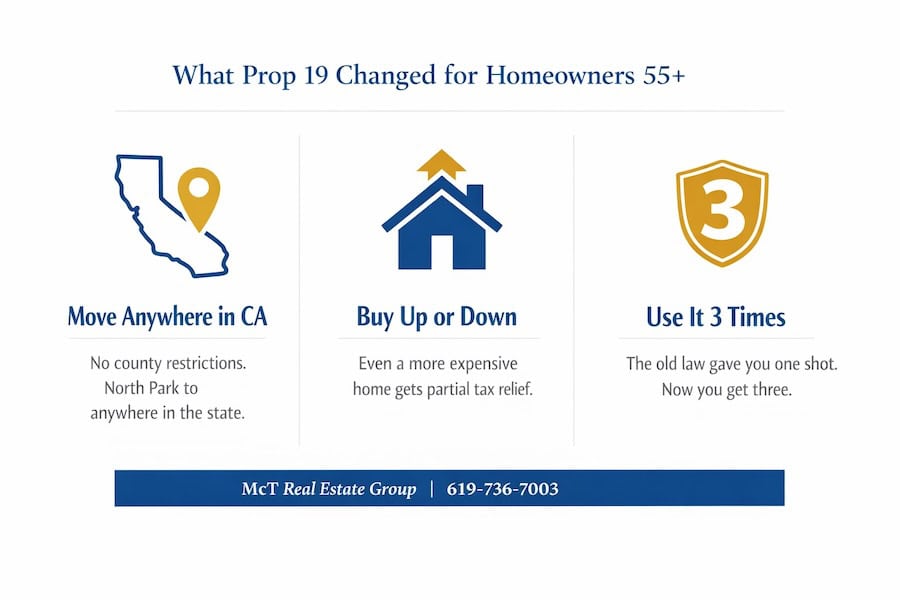 What Prop 19 Changed for Homeowners 55+

Move Anywhere in CA

No county restrictions. North Park to anywhere in the state.

Buy Up or Down

Even a more expensive home gets partial tax relief.

3

Use It 3 Times

The old law gave you one shot. Now you get three.

McT Real Estate Group | 619-736-7003